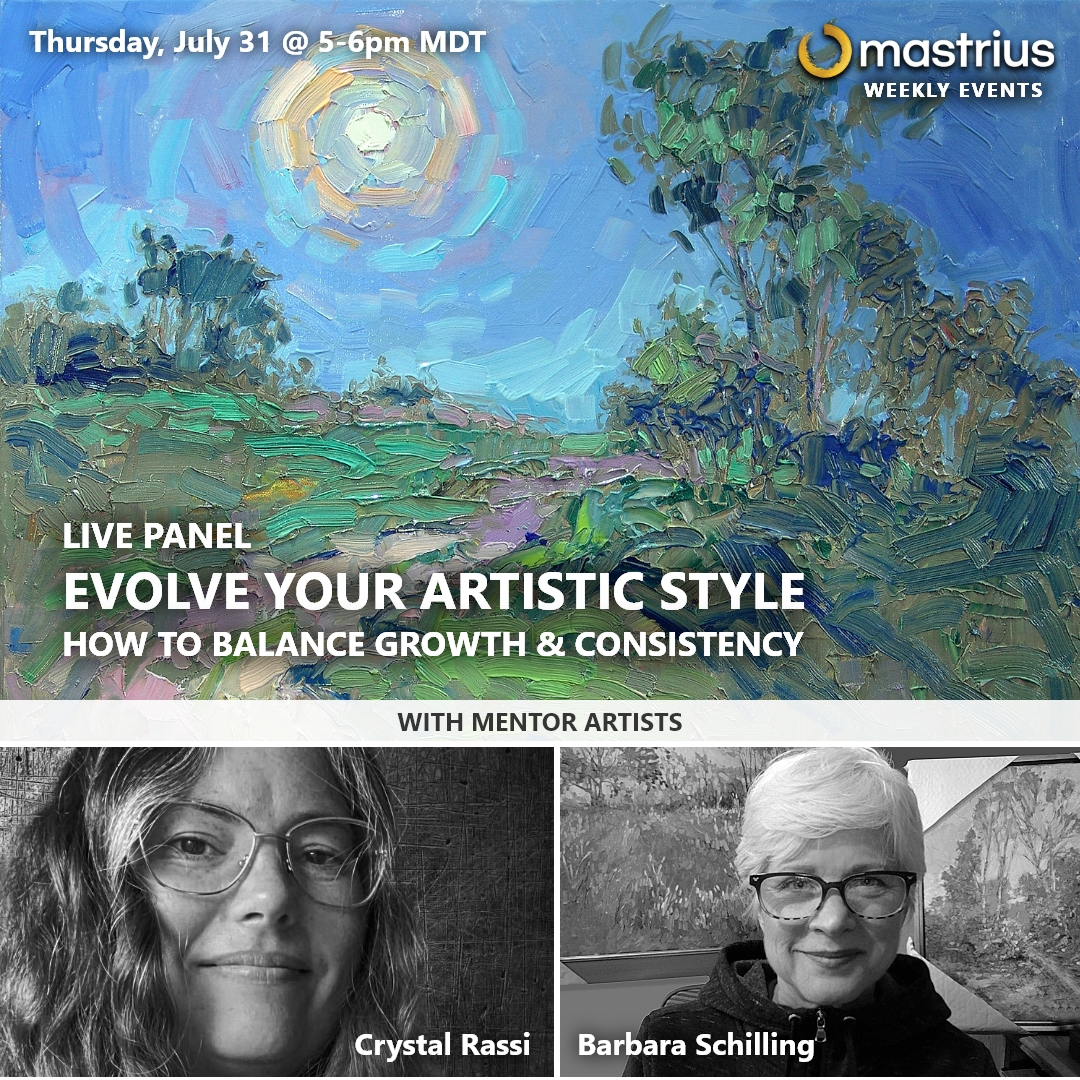 Thursday, July 31 @ 5-6pm MDT

mastrius
WEEKLY EVENTS

LIVE PANEL
EVOLVE YOUR ARTISTIC STYLE
HOW TO BALANCE GROWTH & CONSISTENCY

WITH MENTOR ARTISTS

Crystal Rassi

Barbara Schilling